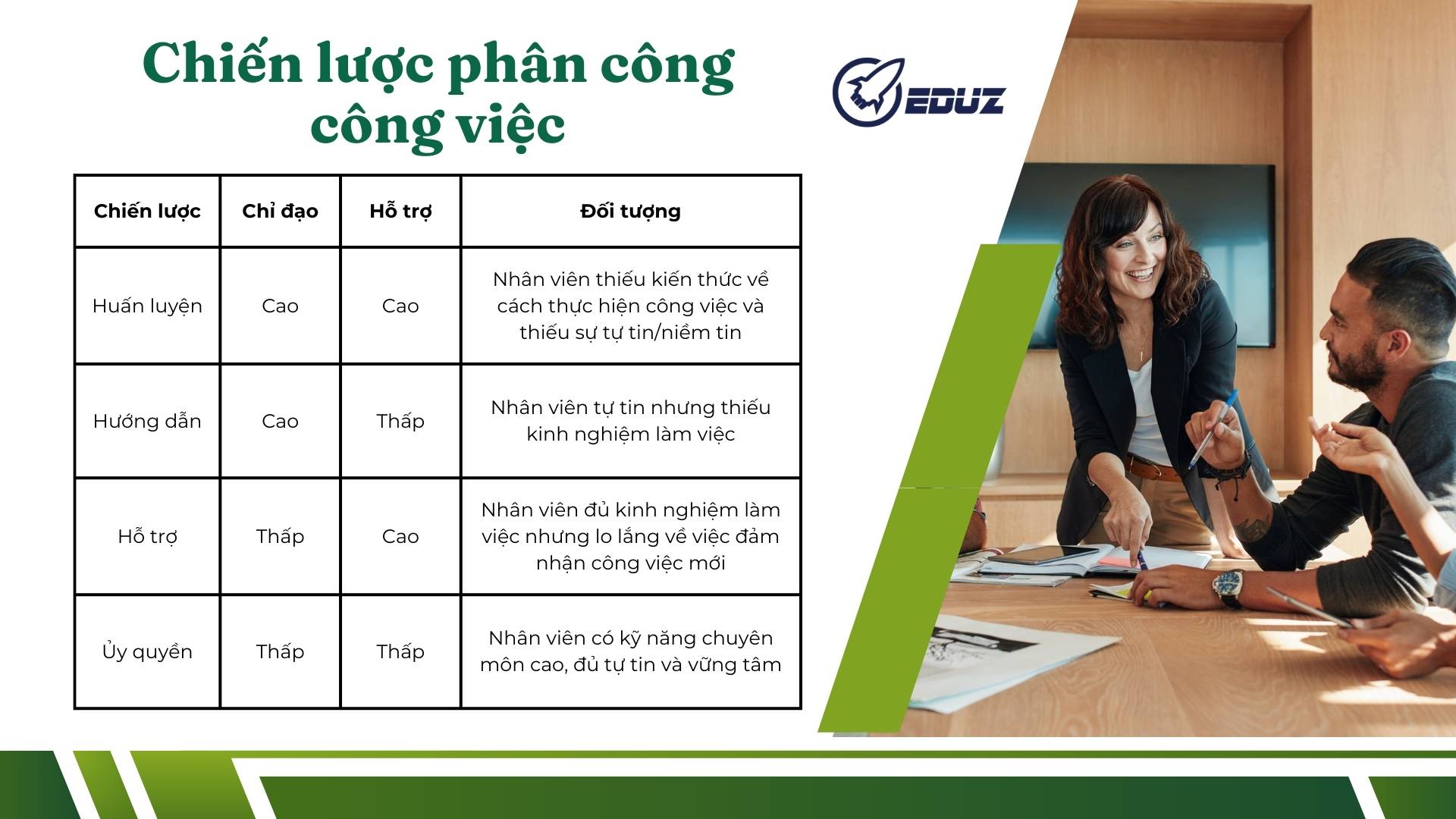 Chiến lược phân công công việc

EDUZ

| Chiến lược | Chỉ đạo | Hỗ trợ | Đối tượng |
|---|---|---|---|
| Huấn luyện | Cao | Cao | Nhân viên thiếu kiến thức về cách thực hiện công việc và thiếu sự tự tin/niềm tin |
| Hướng dẫn | Cao | Thấp | Nhân viên tự tin nhưng thiếu kinh nghiệm làm việc |
| Hỗ trợ | Thấp | Cao | Nhân viên đủ kinh nghiệm làm việc nhưng lo lắng về việc đảm nhận công việc mới |
| Ủy quyền | Thấp | Thấp | Nhân viên có kỹ năng chuyên môn cao, đủ tự tin và vững tâm |